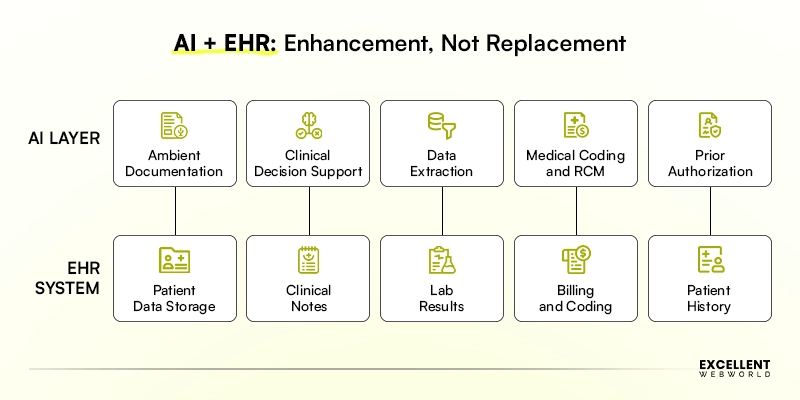 AI + EHR: Enhancement, Not Replacement

AI LAYER

Ambient Documentation

Clinical Decision Support

Data Extraction

Medical Coding and RCM

Prior Authorization

EHR SYSTEM

Patient Data Storage

Clinical Notes

Lab Results

Billing and Coding

Patient History

EXCELLENT WEBWORLD